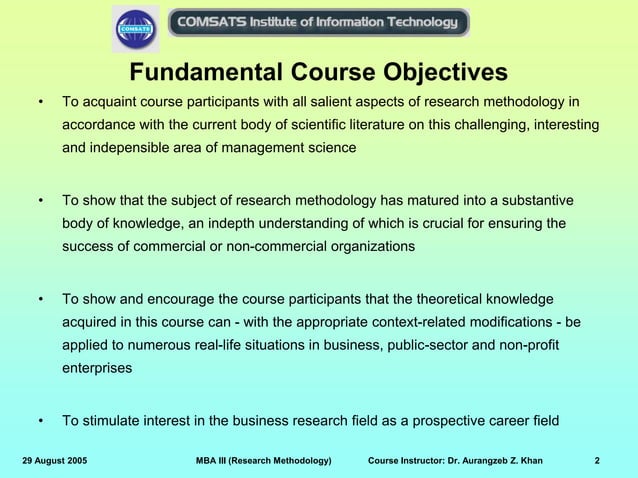 COMSATS

COMSATS Institute of Information Technology

Fundamental Course Objectives

• To acquaint course participants with all salient aspects of research methodology in accordance with the current body of scientific literature on this challenging, interesting and indepensible area of management science

• To show that the subject of research methodology has matured into a substantive body of knowledge, an indepth understanding of which is crucial for ensuring the success of commercial or non-commercial organizations

• To show and encourage the course participants that the theoretical knowledge acquired in this course can - with the appropriate context-related modifications - be applied to numerous real-life situations in business, public-sector and non-profit enterprises

• To stimulate interest in the business research field as a prospective career field

29 August 2005 MBA III (Research Methodology) Course Instructor: Dr. Aurangzeb Z. Khan 2